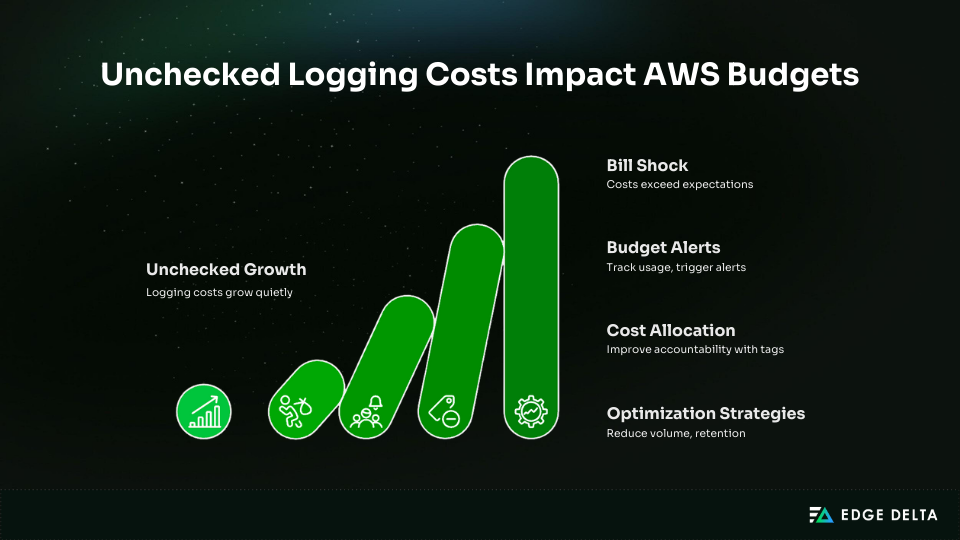 Unchecked Logging Costs Impact AWS Budgets

Unchecked Growth
Logging costs grow quietly

Bill Shock
Costs exceed expectations

Budget Alerts
Track usage, trigger alerts

Cost Allocation
Improve accountability with tags

Optimization Strategies
Reduce volume, retention

EDGE DELTA